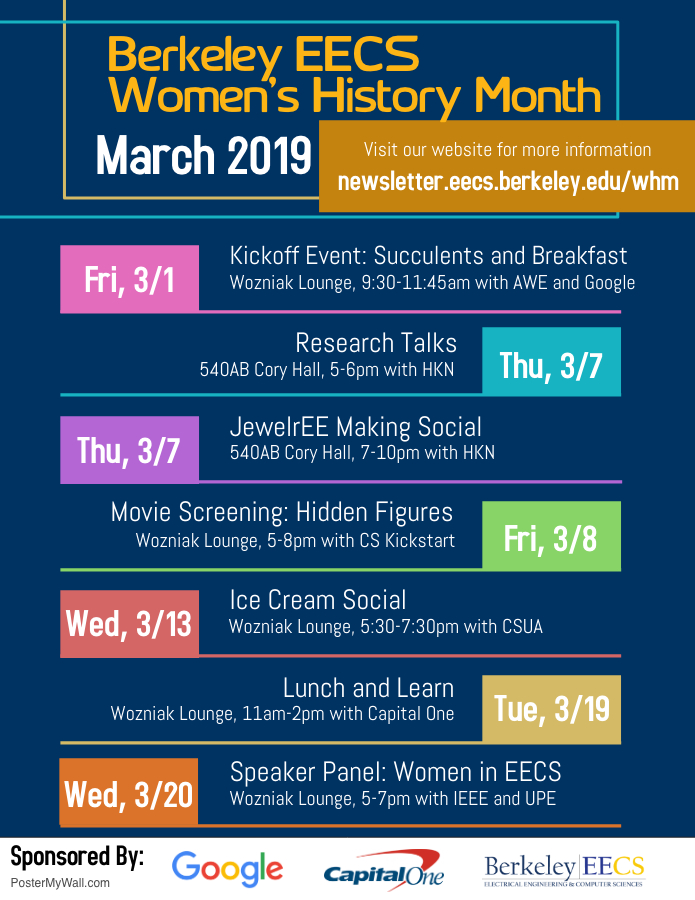 Berkeley EECS
Women's History Month

March 2019

Visit our website for more information
newsletter.eecs.berkeley.edu/whm

Fri, 3/1
Kickoff Event: Succulents and Breakfast
Wozniak Lounge, 9:30-11:45am with AWE and Google

Research Talks
540AB Cory Hall, 5-6pm with HKN
Thu, 3/7

Thu, 3/7
JewelrEE Making Social
540AB Cory Hall, 7-10pm with HKN

Movie Screening: Hidden Figures
Wozniak Lounge, 5-8pm with CS Kickstart
Fri, 3/8

Wed, 3/13
Ice Cream Social
Wozniak Lounge, 5:30-7:30pm with CSUA

Lunch and Learn
Wozniak Lounge, 11am-2pm with Capital One
Tue, 3/19

Wed, 3/20
Speaker Panel: Women in EECS
Wozniak Lounge, 5-7pm with IEEE and UPE

Sponsored By:
PosterMyWall.com
Google
Capital One
Berkeley EECS
ELECTRICAL ENGINEERING & COMPUTER SCIENCES